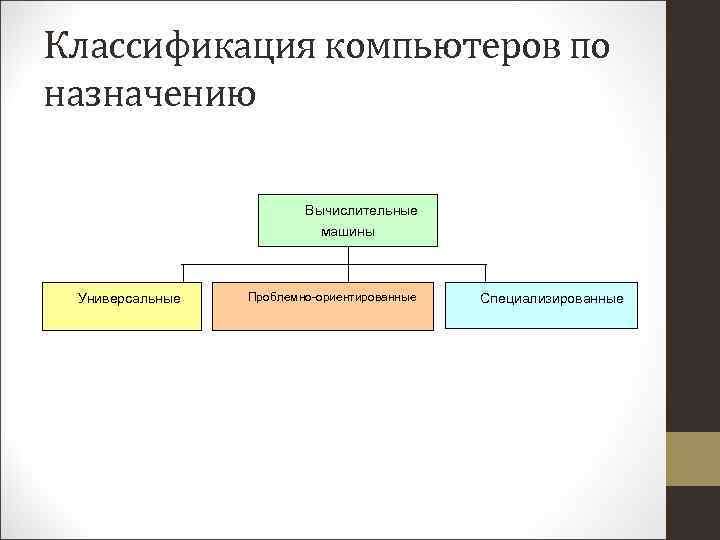 Классификация компьютеров по назначению

Вычислительные машины

Универсальные

Проблемно-ориентированные

Специализированные